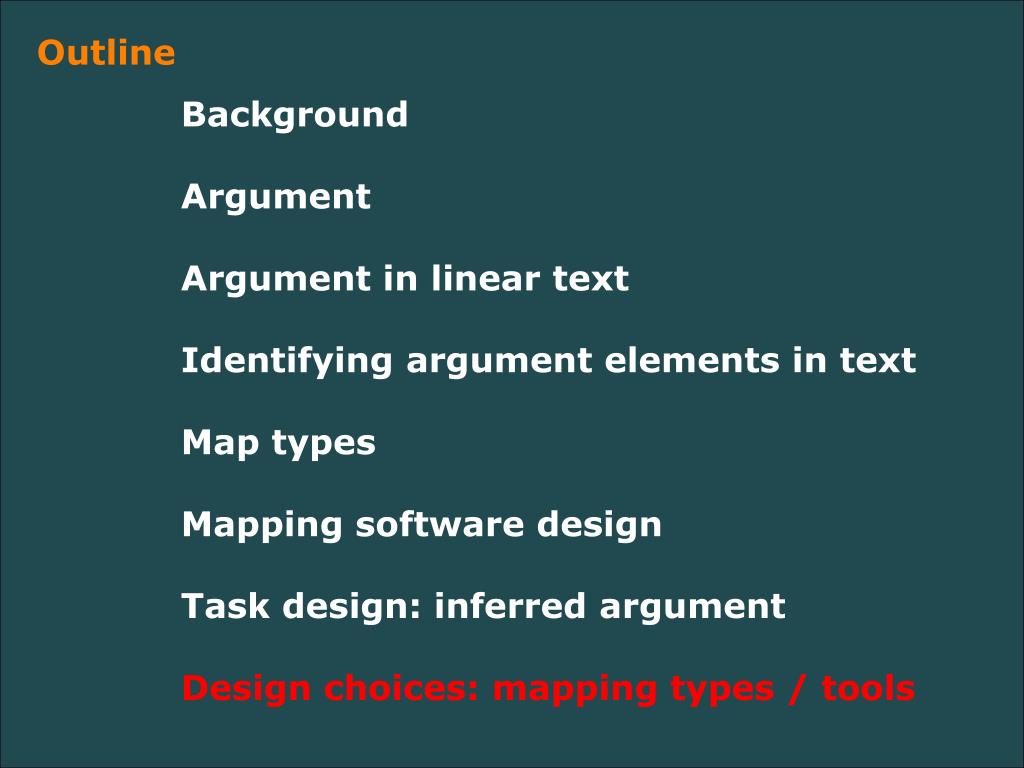 Outline

Background

Argument

Argument in linear text

Identifying argument elements in text

Map types

Mapping software design

Task design: inferred argument

Design choices: mapping types / tools